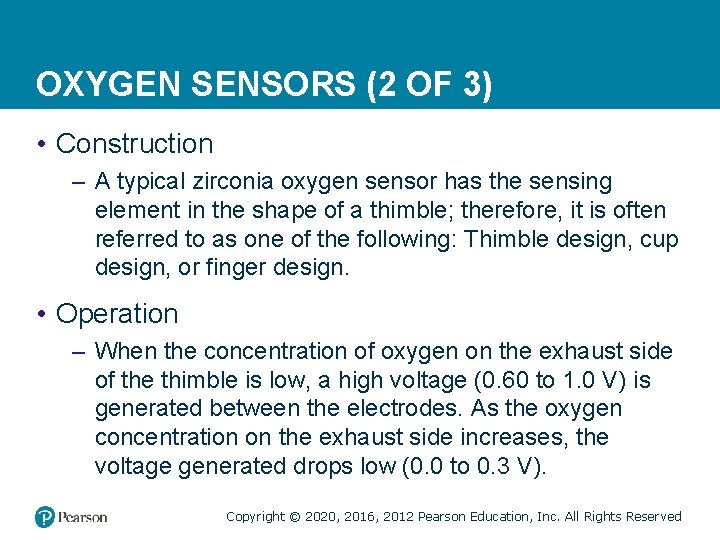 OXYGEN SENSORS (2 OF 3)

• Construction

– A typical zirconia oxygen sensor has the sensing element in the shape of a thimble; therefore, it is often referred to as one of the following: Thimble design, cup design, or finger design.

• Operation

– When the concentration of oxygen on the exhaust side of the thimble is low, a high voltage (0.60 to 1.0 V) is generated between the electrodes. As the oxygen concentration on the exhaust side increases, the voltage generated drops low (0.0 to 0.3 V).

Pearson

Copyright © 2020, 2016, 2012 Pearson Education, Inc. All Rights Reserved